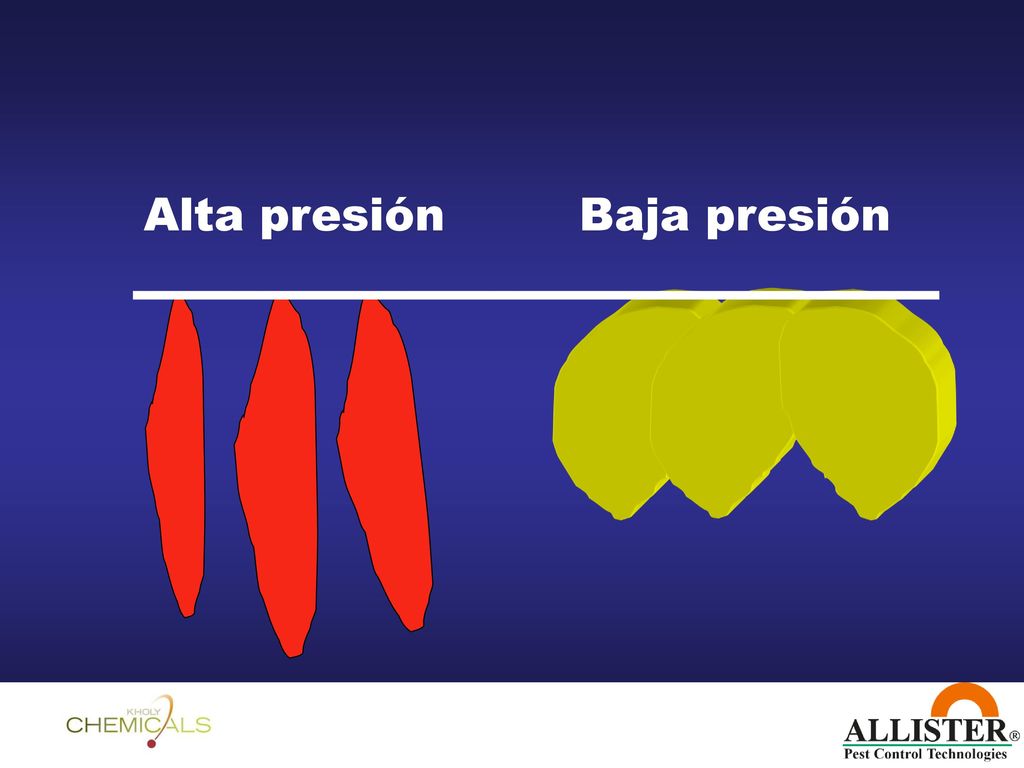 Alta presión Baja presión

KHOLY CHEMICALS

ALLISTER®
Pest Control Technologies